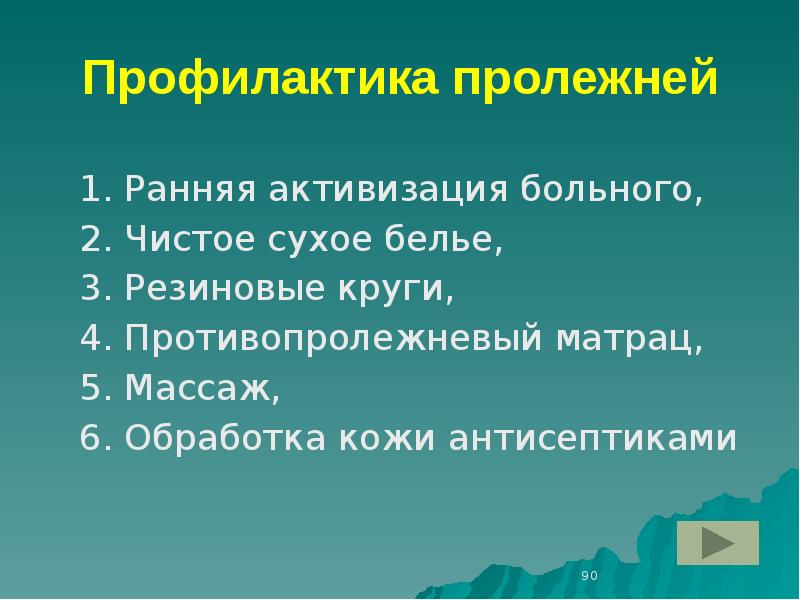 Профилактика пролежней

1. Ранняя активизация больного,
2. Чистое сухое белье,
3. Резиновые круги,
4. Противопролежневый матрац,
5. Массаж,
6. Обработка кожи антисептиками

90